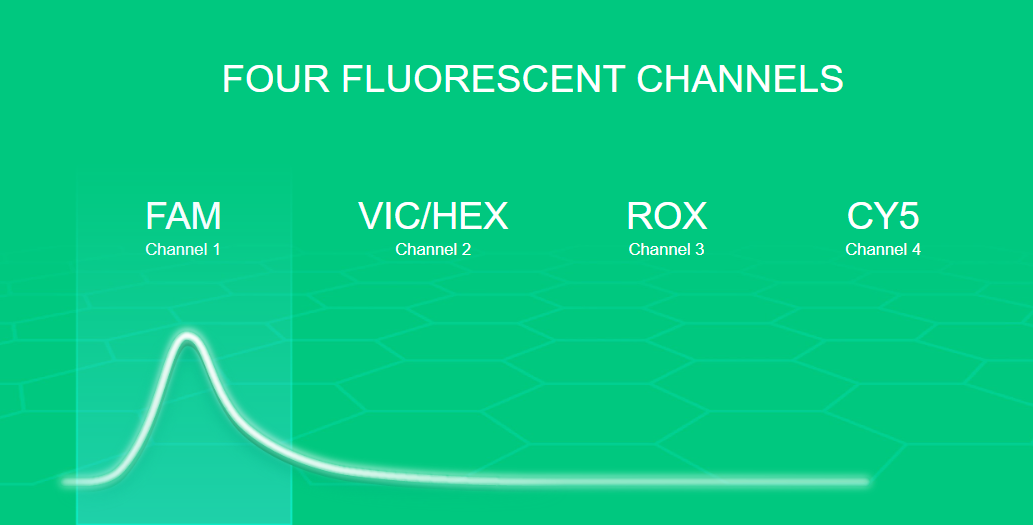 FOUR FLUORESCENT CHANNELS

FAM
Channel 1

VIC/HEX
Channel 2

ROX
Channel 3

CY5
Channel 4